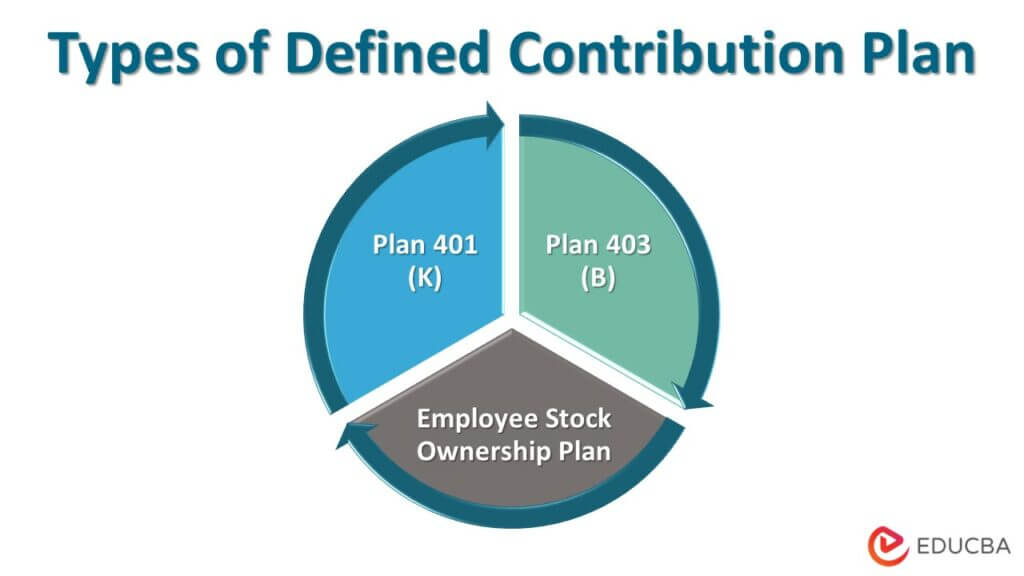 Types of Defined Contribution Plan

Plan 401
(K)

Plan 403
(B)

Employee Stock
Ownership Plan

EDUCBA